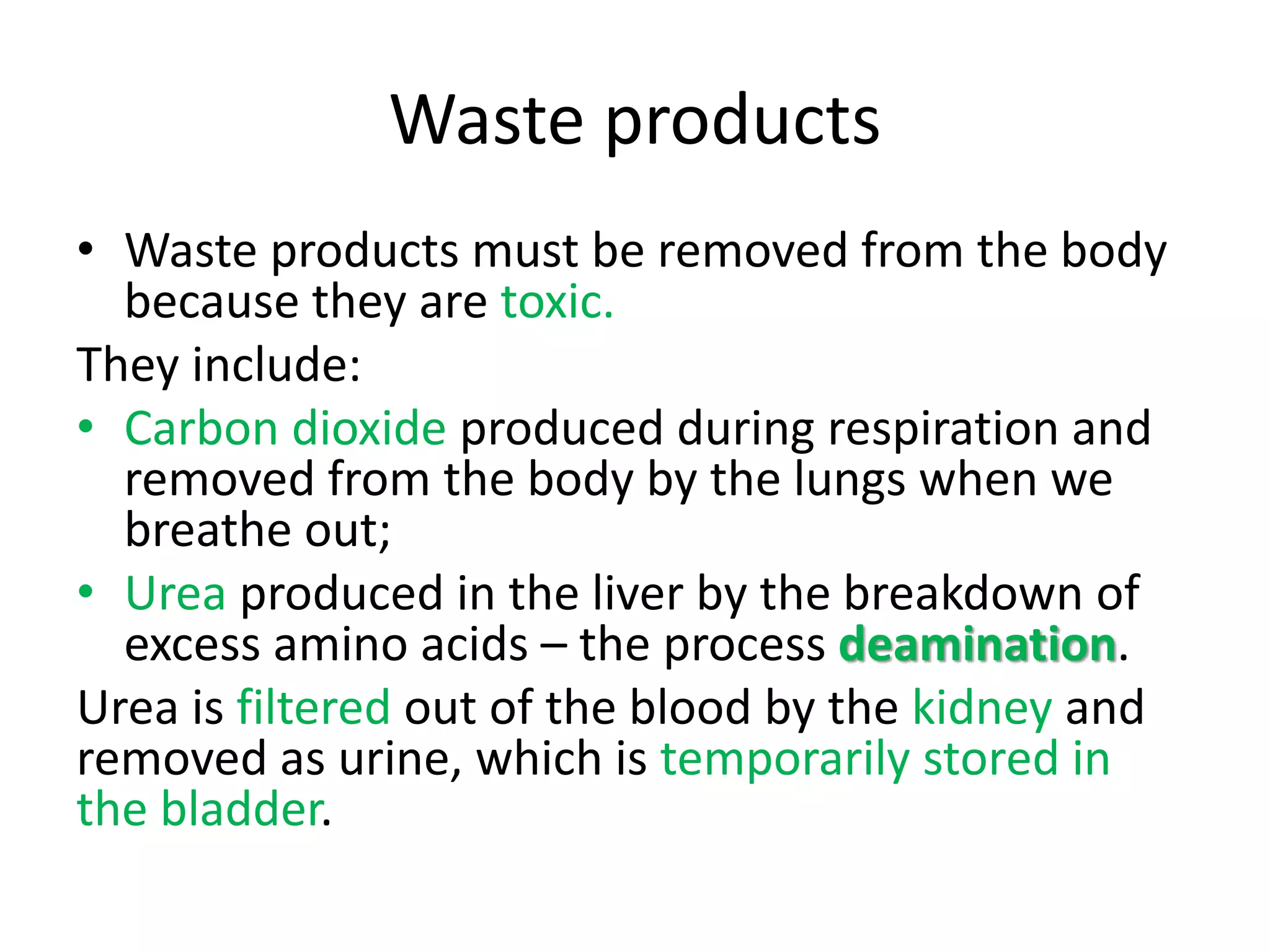 Waste products

• Waste products must be removed from the body because they are toxic.

They include:

• Carbon dioxide produced during respiration and removed from the body by the lungs when we breathe out;

• Urea produced in the liver by the breakdown of excess amino acids – the process deamination.

Urea is filtered out of the blood by the kidney and removed as urine, which is temporarily stored in the bladder.